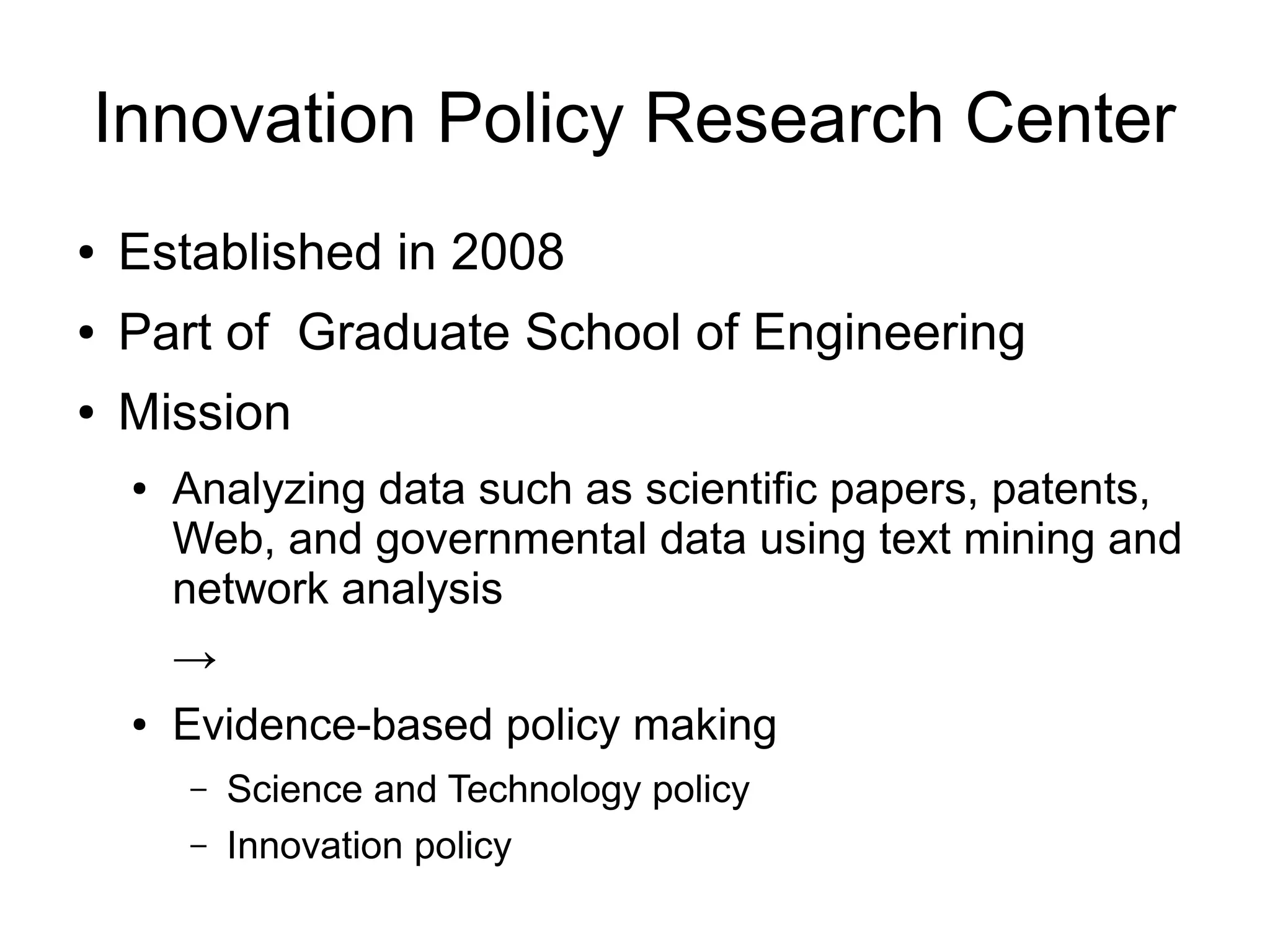 Innovation Policy Research Center

• Established in 2008
• Part of  Graduate School of Engineering
• Mission
  • Analyzing data such as scientific papers, patents, Web, and governmental data using text mining and network analysis

  →

  • Evidence-based policy making
    – Science and Technology policy
    – Innovation policy